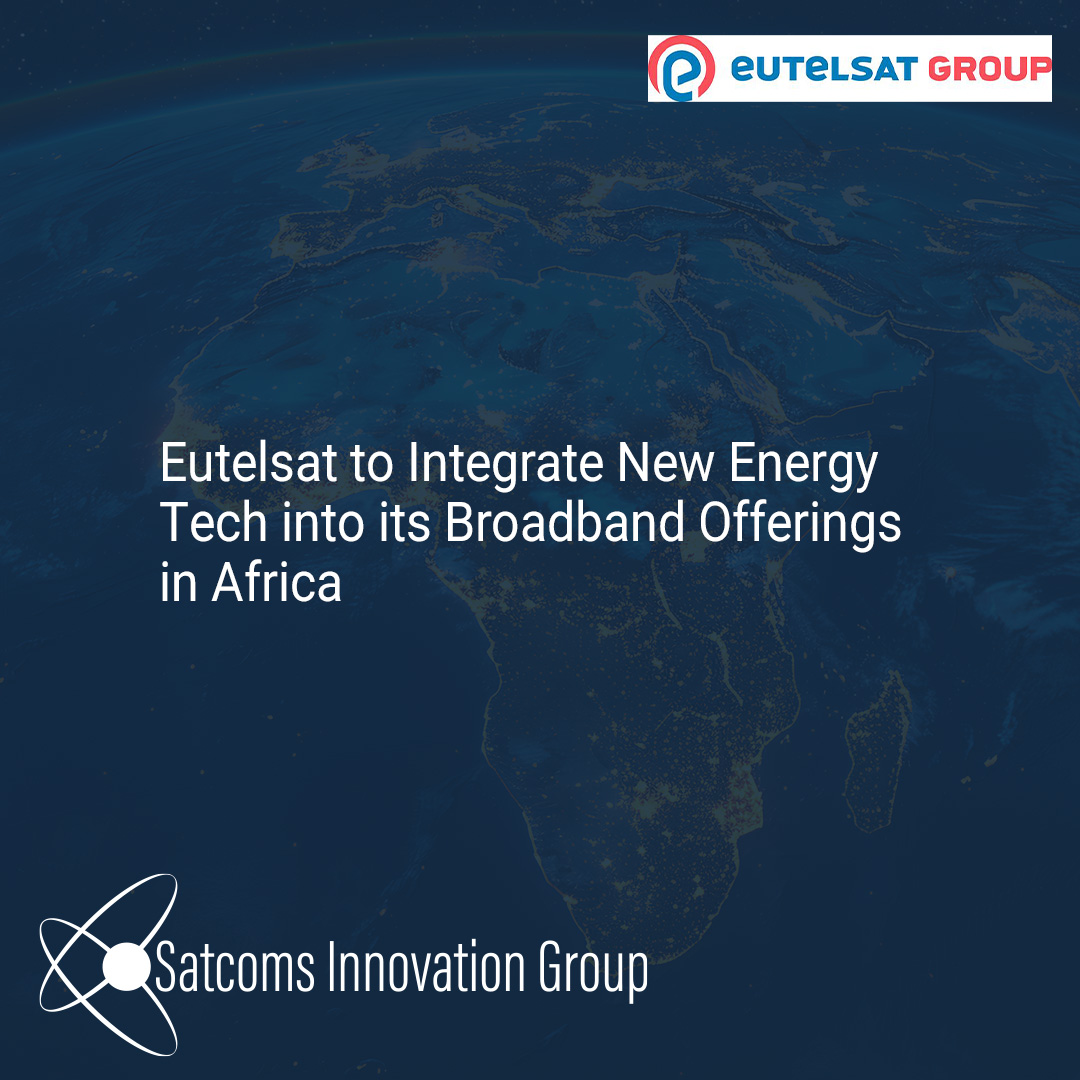 eutelsat GROUP

Eutelsat to Integrate New Energy Tech into its Broadband Offerings in Africa

Satcoms Innovation Group